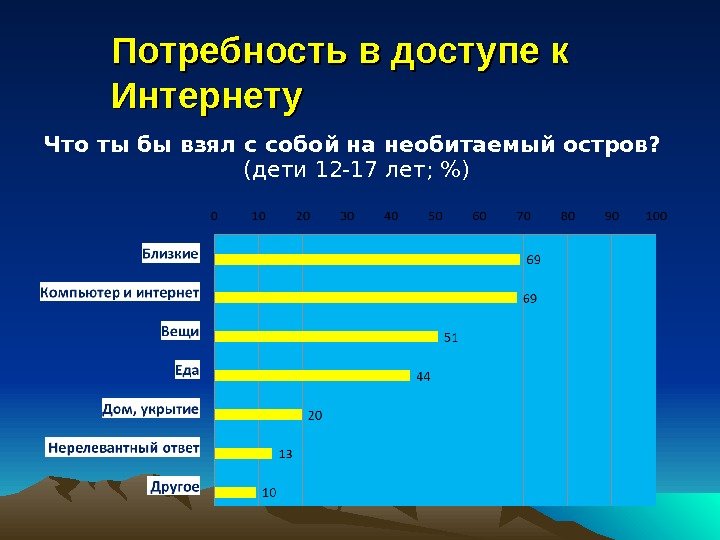 Потребность в доступе к Интернету

Что ты бы взял с собой на необитаемый остров?
(дети 12-17 лет; %)

0 10 20 30 40 50 60 70 80 90 100

Близкие 69
Компьютер и интернет 69
Вещи 51
Еда 44
Дом, укрытие 20
Нерелевантный ответ 13
Другое 10